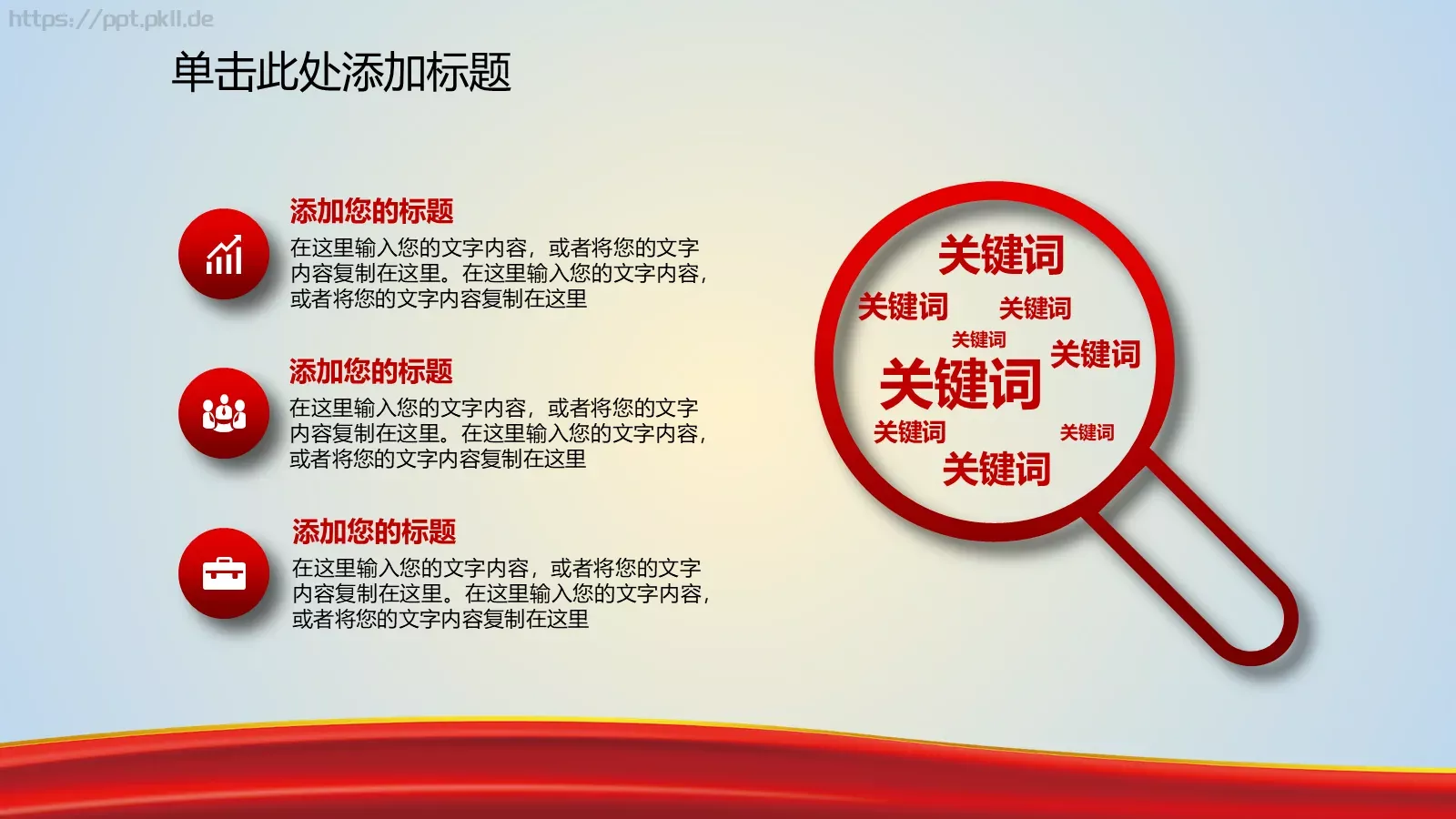 https://ppt.pkll.de

单击此处添加标题

添加您的标题

在这里输入您的文字内容，或者将您的文字内容复制在这里。在这里输入您的文字内容，或者将您的文字内容复制在这里

添加您的标题

在这里输入您的文字内容，或者将您的文字内容复制在这里。在这里输入您的文字内容，或者将您的文字内容复制在这里

添加您的标题

在这里输入您的文字内容，或者将您的文字内容复制在这里。在这里输入您的文字内容，或者将您的文字内容复制在这里

关键词
关键词
关键词
关键词
关键词
关键词
关键词
关键词
关键词